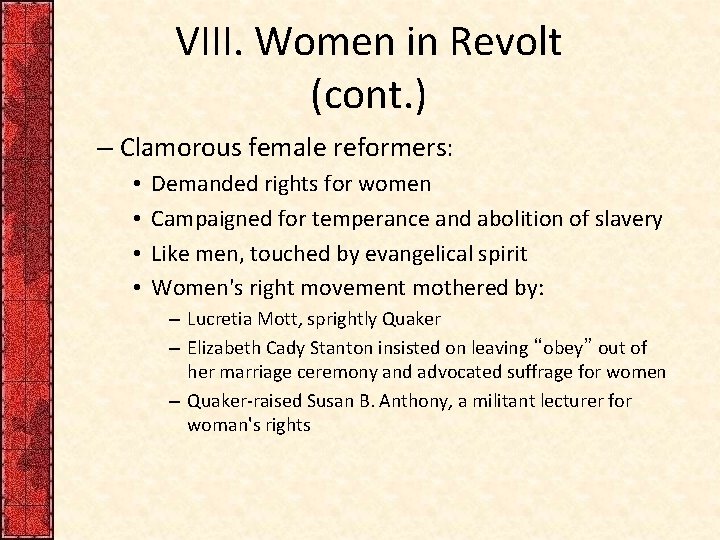 VIII. Women in Revolt (cont.)

– Clamorous female reformers:

• Demanded rights for women

• Campaigned for temperance and abolition of slavery

• Like men, touched by evangelical spirit

• Women's right movement mothered by:

– Lucretia Mott, sprightly Quaker

– Elizabeth Cady Stanton insisted on leaving "obey" out of her marriage ceremony and advocated suffrage for women

– Quaker-raised Susan B. Anthony, a militant lecturer for woman's rights